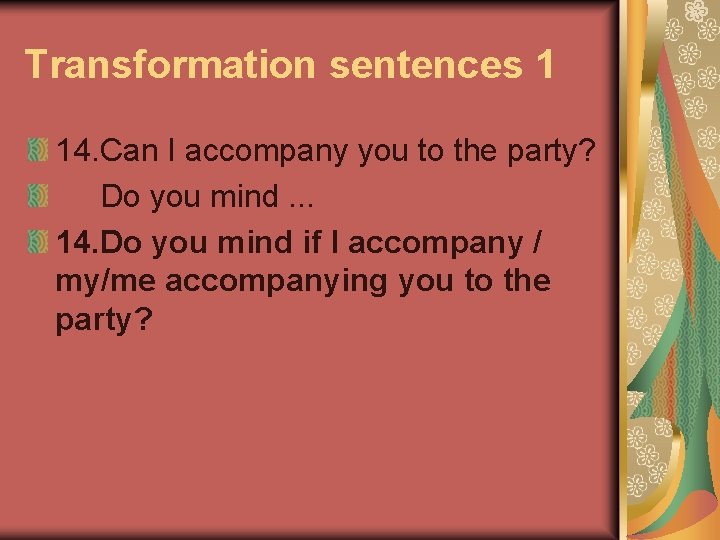 Transformation sentences 1

14.Can I accompany you to the party?

Do you mind ...

14.Do you mind if I accompany / my/me accompanying you to the party?